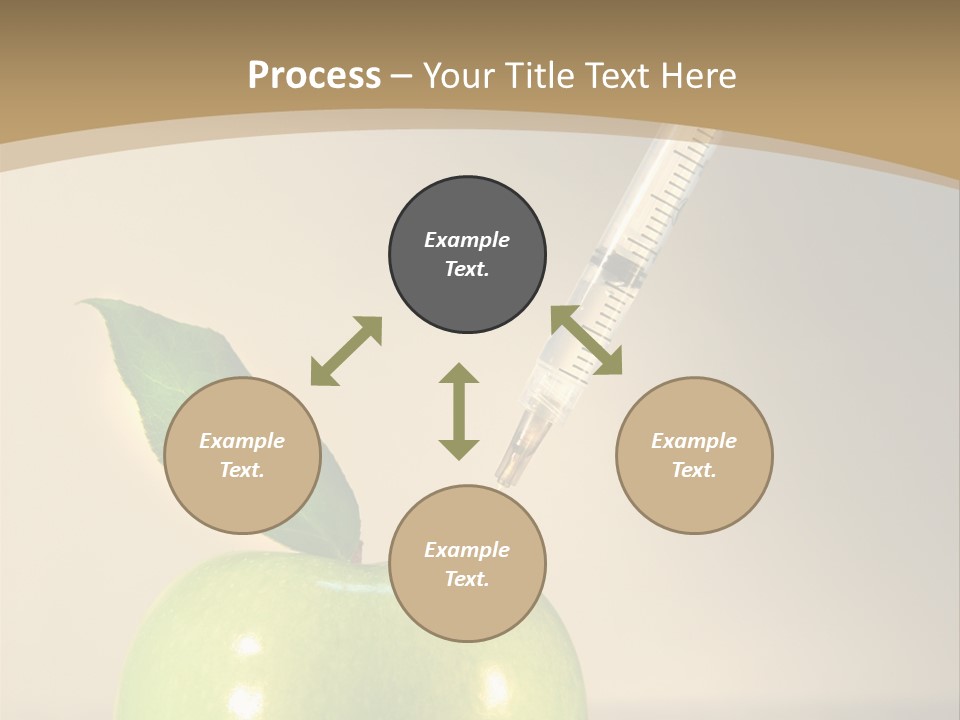 Process – Your Title Text Here

Example Text.

Example Text.

Example Text.

Example Text.